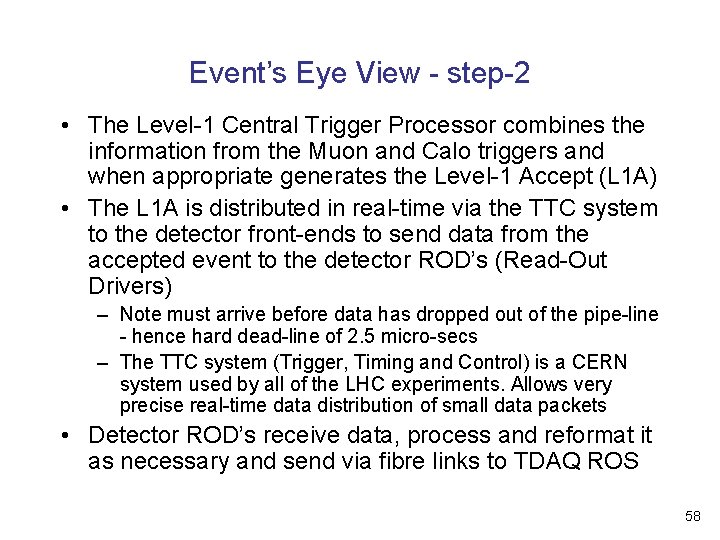 Event's Eye View - step-2

• The Level-1 Central Trigger Processor combines the information from the Muon and Calo triggers and when appropriate generates the Level-1 Accept (L1A)

• The L1A is distributed in real-time via the TTC system to the detector front-ends to send data from the accepted event to the detector ROD's (Read-Out Drivers)

– Note must arrive before data has dropped out of the pipe-line - hence hard dead-line of 2.5 micro-secs

– The TTC system (Trigger, Timing and Control) is a CERN system used by all of the LHC experiments. Allows very precise real-time data distribution of small data packets

• Detector ROD's receive data, process and reformat it as necessary and send via fibre links to TDAQ ROS

58